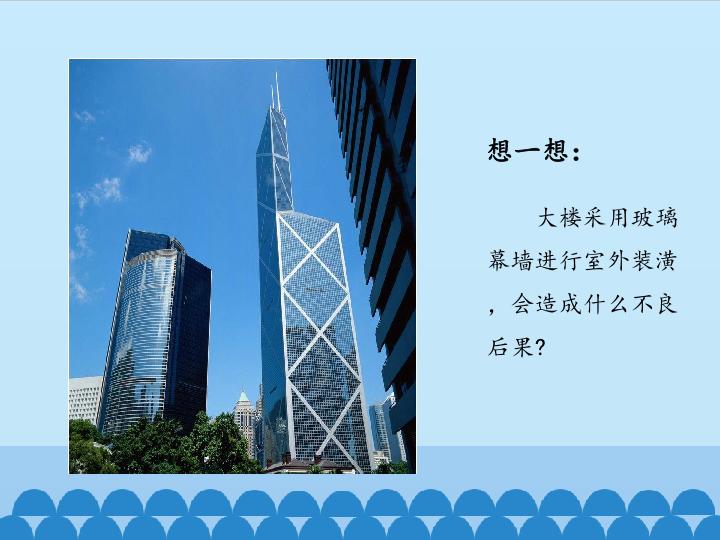 想一想：

大楼采用玻璃幕墙进行室外装潢，会造成什么不良后果?